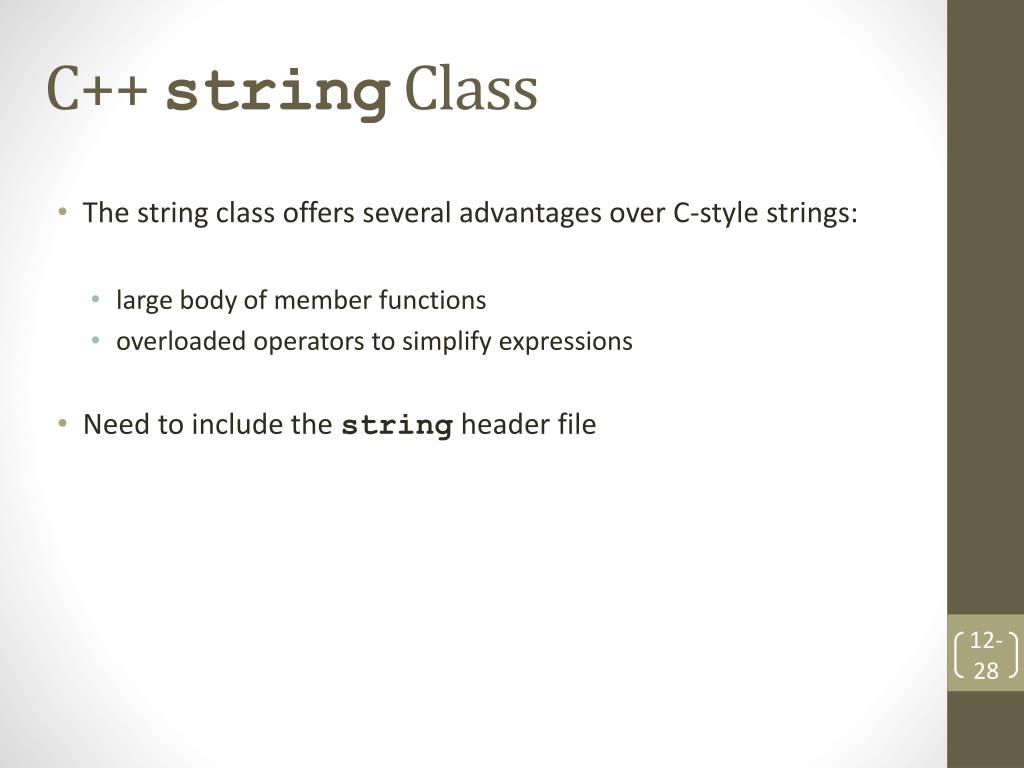 C++ string Class

• The string class offers several advantages over C-style strings:

• large body of member functions
• overloaded operators to simplify expressions

• Need to include the string header file

12-28